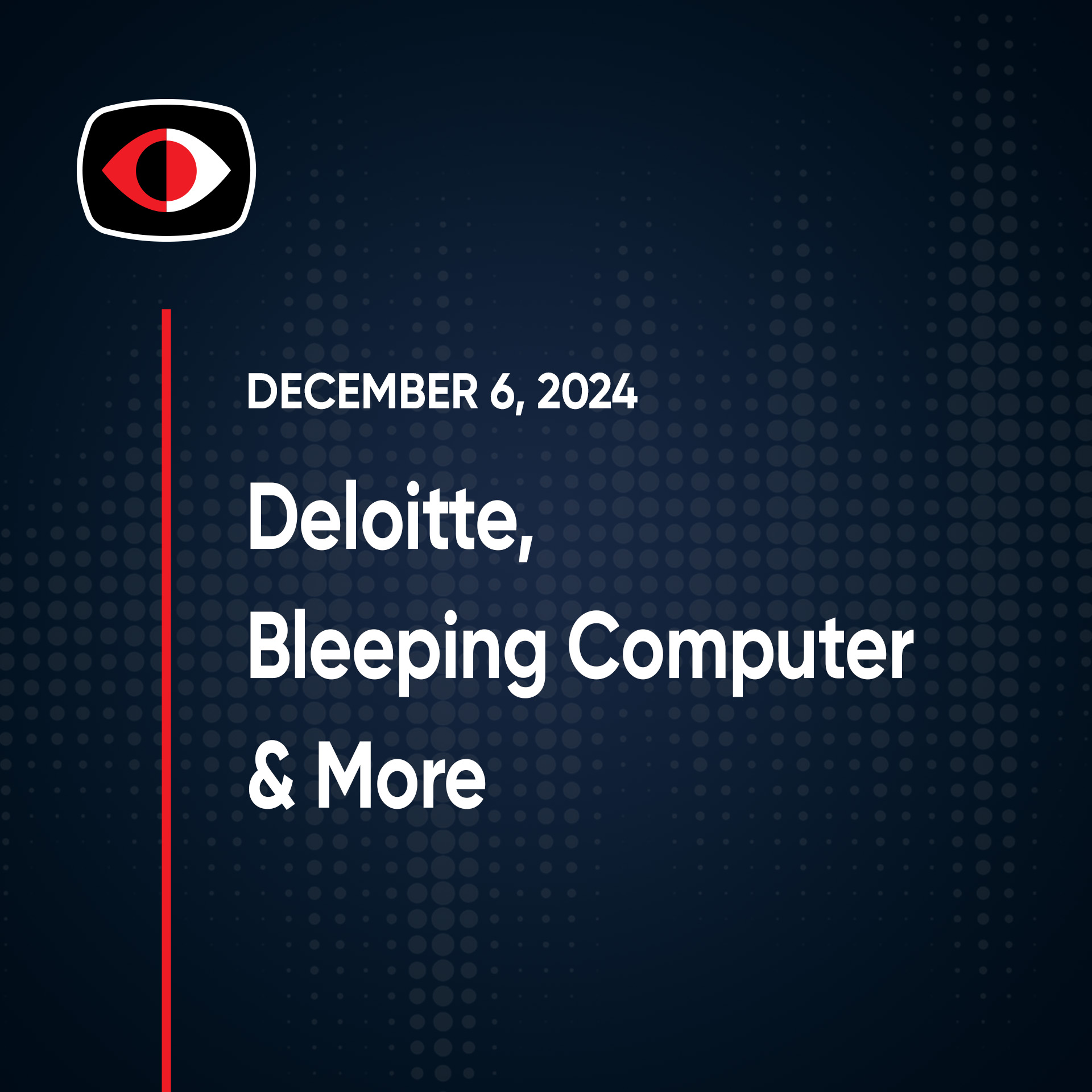 DECEMBER 6, 2024

Deloitte, Bleeping Computer & More